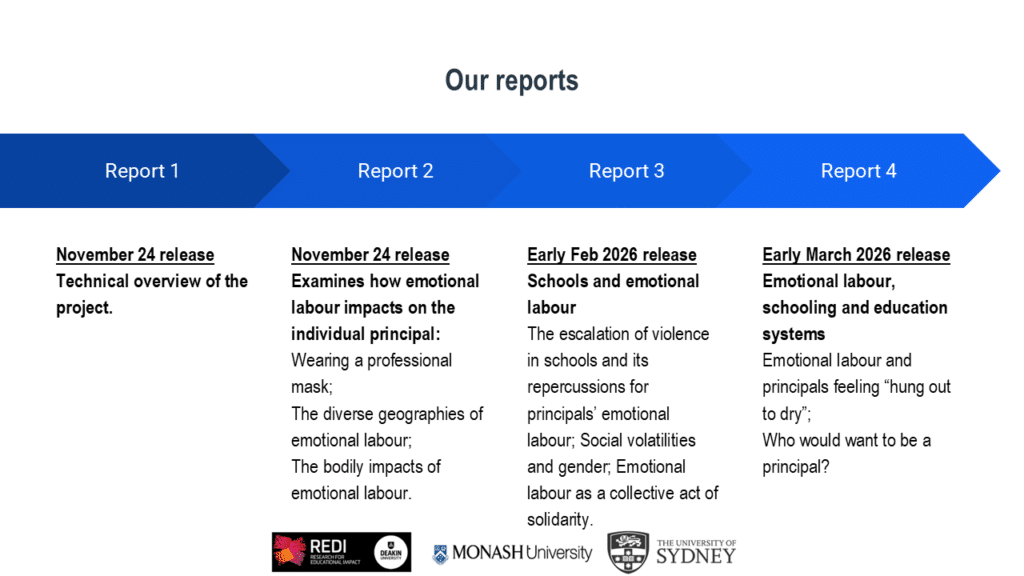 Our reports

Report 1

Report 2

Report 3

Report 4

November 24 release
Technical overview of the project.

November 24 release
Examines how emotional labour impacts on the individual principal:
Wearing a professional mask;
The diverse geographies of emotional labour;
The bodily impacts of emotional labour.

Early Feb 2026 release
Schools and emotional labour
The escalation of violence in schools and its repercussions for principals' emotional labour; Social volatilities and gender; Emotional labour as a collective act of solidarity.

Early March 2026 release
Emotional labour, schooling and education systems
Emotional labour and principals feeling "hung out to dry";
Who would want to be a principal?

REDI RESEARCH FOR EDUCATIONAL IMPACT DEAKIN UNIVERSITY

MONASH University

THE UNIVERSITY OF SYDNEY